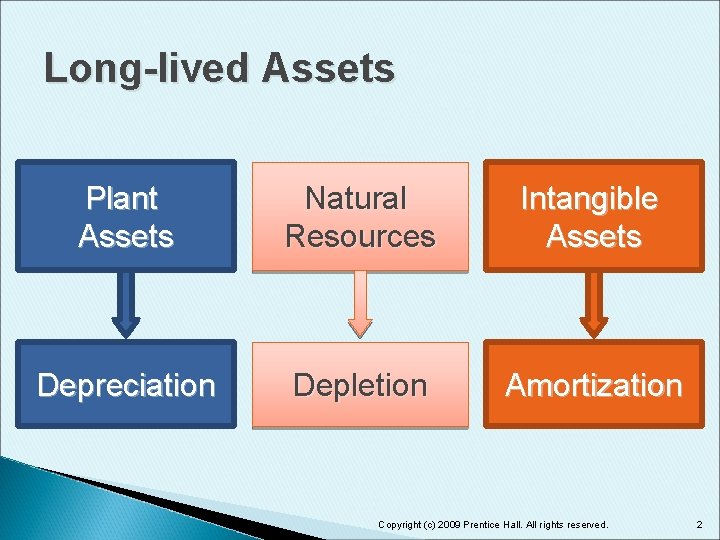 Long-lived Assets

Plant Assets

Natural Resources

Intangible Assets

Depreciation

Depletion

Amortization

Copyright (c) 2009 Prentice Hall. All rights reserved.

2